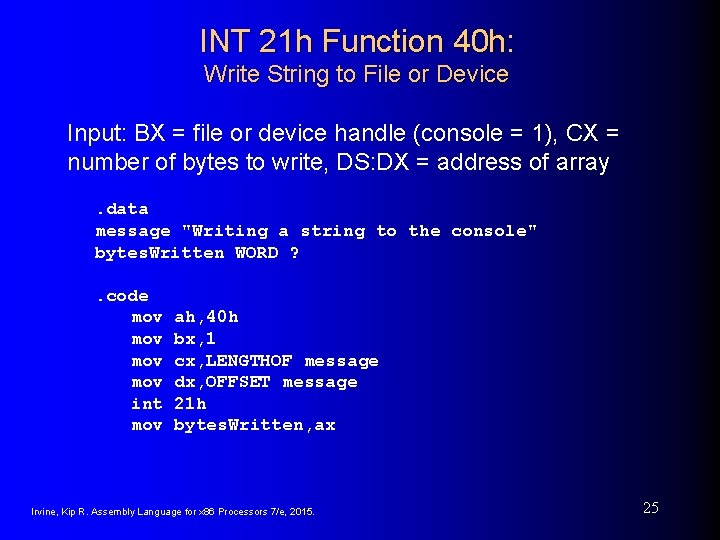 INT 21h Function 40h:
Write String to File or Device

Input: BX = file or device handle (console = 1), CX = number of bytes to write, DS:DX = address of array

.data
message "Writing a string to the console"
bytesWritten WORD ?

.code
mov ah,40h
mov bx,1
mov cx,LENGTHOF message
mov dx,OFFSET message
int 21h
mov bytesWritten,ax

Irvine, Kip R. Assembly Language for x86 Processors 7/e, 2015.

25